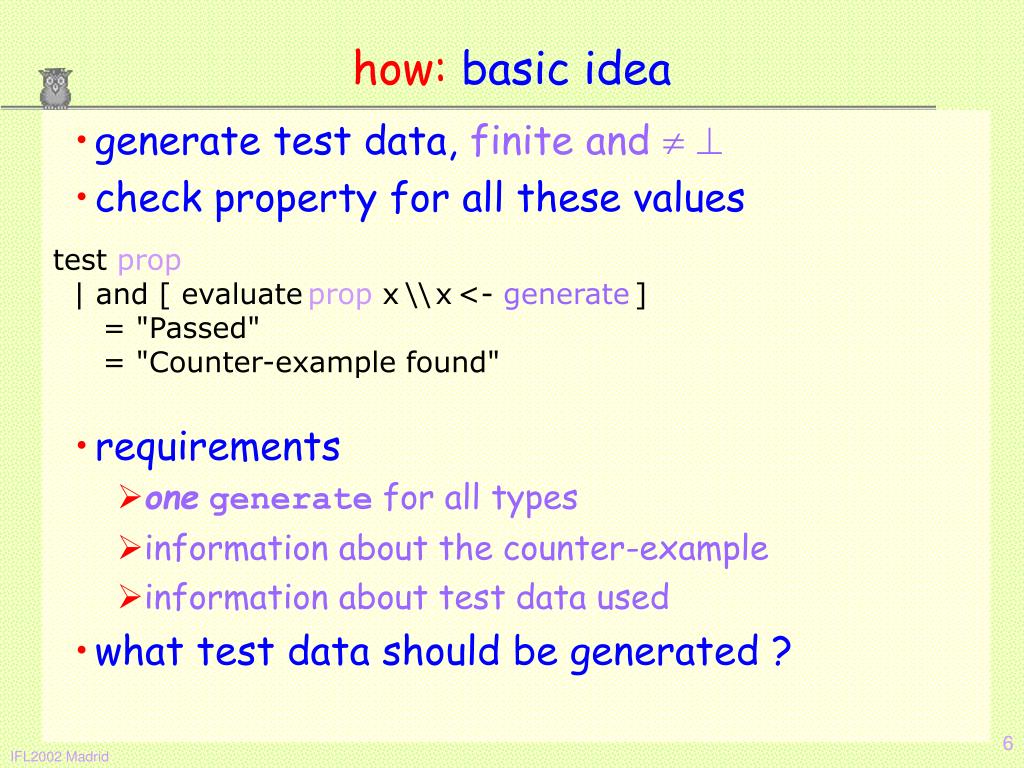 how: basic idea

• generate test data, finite and $\neq \perp$

• check property for all these values

test prop
| and [ evaluate prop x \\ x <- generate ]
= "Passed"
= "Counter-example found"

• requirements

➢ one generate for all types

➢ information about the counter-example

➢ information about test data used

• what test data should be generated ?

IFL2002 Madrid

6